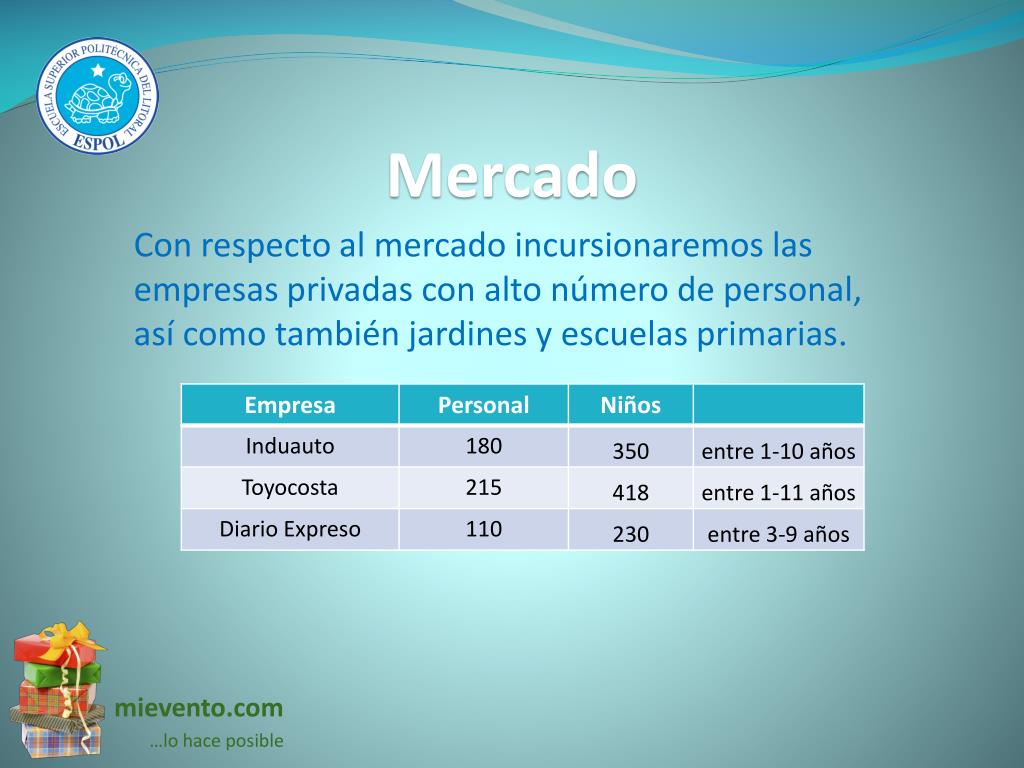 ESCUELA SUPERIOR POLITECNICA DEL LITORAL
ESPOL

Mercado

Con respecto al mercado incursionaremos las empresas privadas con alto número de personal, así como también jardines y escuelas primarias.

| Empresa | Personal | Niños | |
|---|---|---|---|
| Induauto | 180 | 350 | entre 1-10 años |
| Toyocosta | 215 | 418 | entre 1-11 años |
| Diario Expreso | 110 | 230 | entre 3-9 años |

mievento.com
…lo hace posible